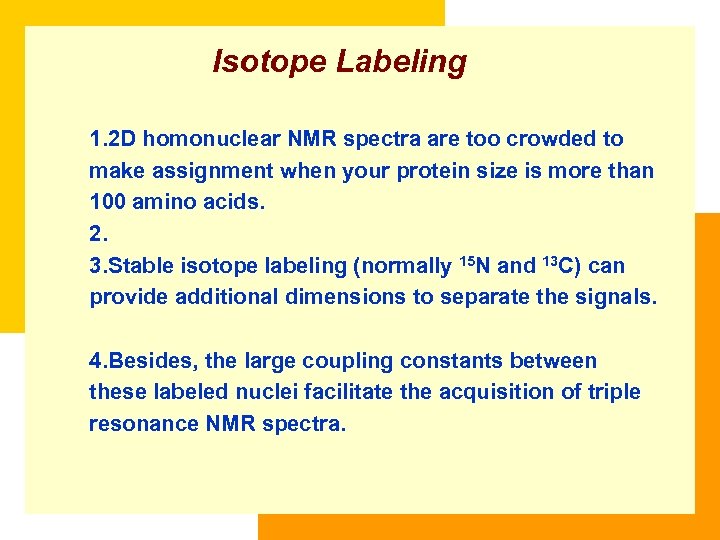 Isotope Labeling

1.2D homonuclear NMR spectra are too crowded to make assignment when your protein size is more than 100 amino acids.
2.
3.Stable isotope labeling (normally $^{15}N$ and $^{13}C$) can provide additional dimensions to separate the signals.

4.Besides, the large coupling constants between these labeled nuclei facilitate the acquisition of triple resonance NMR spectra.